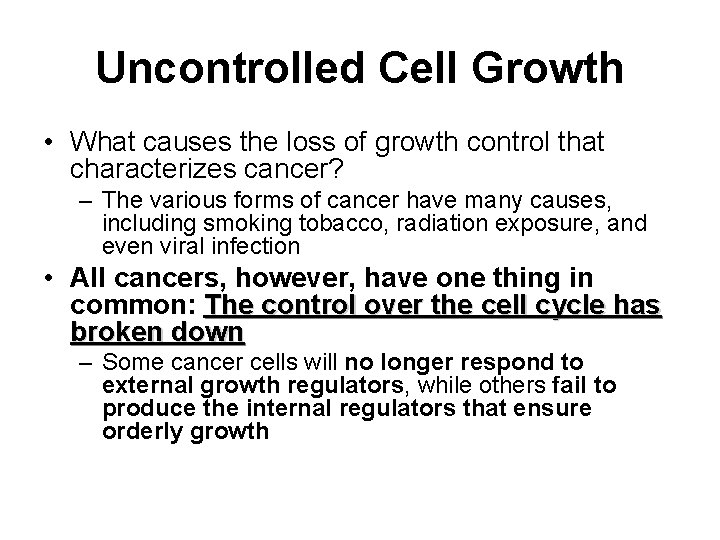 Uncontrolled Cell Growth

• What causes the loss of growth control that characterizes cancer?
– The various forms of cancer have many causes, including smoking tobacco, radiation exposure, and even viral infection

• All cancers, however, have one thing in common: The control over the cell cycle has broken down
– Some cancer cells will no longer respond to external growth regulators, while others fail to produce the internal regulators that ensure orderly growth